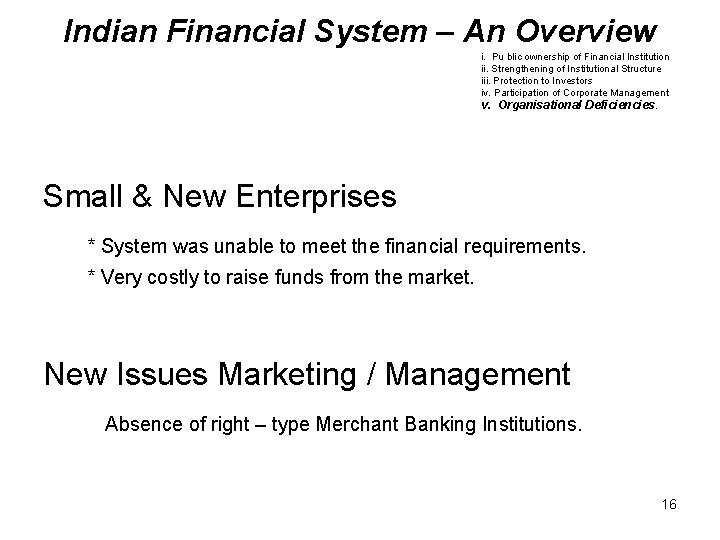 Indian Financial System – An Overview

i. Pu blic ownership of Financial Institution
ii. Strengthening of Institutional Structure
iii. Protection to Investors
iv. Participation of Corporate Management
v. Organisational Deficiencies.

Small & New Enterprises

* System was unable to meet the financial requirements.
* Very costly to raise funds from the market.

New Issues Marketing / Management

Absence of right – type Merchant Banking Institutions.

16